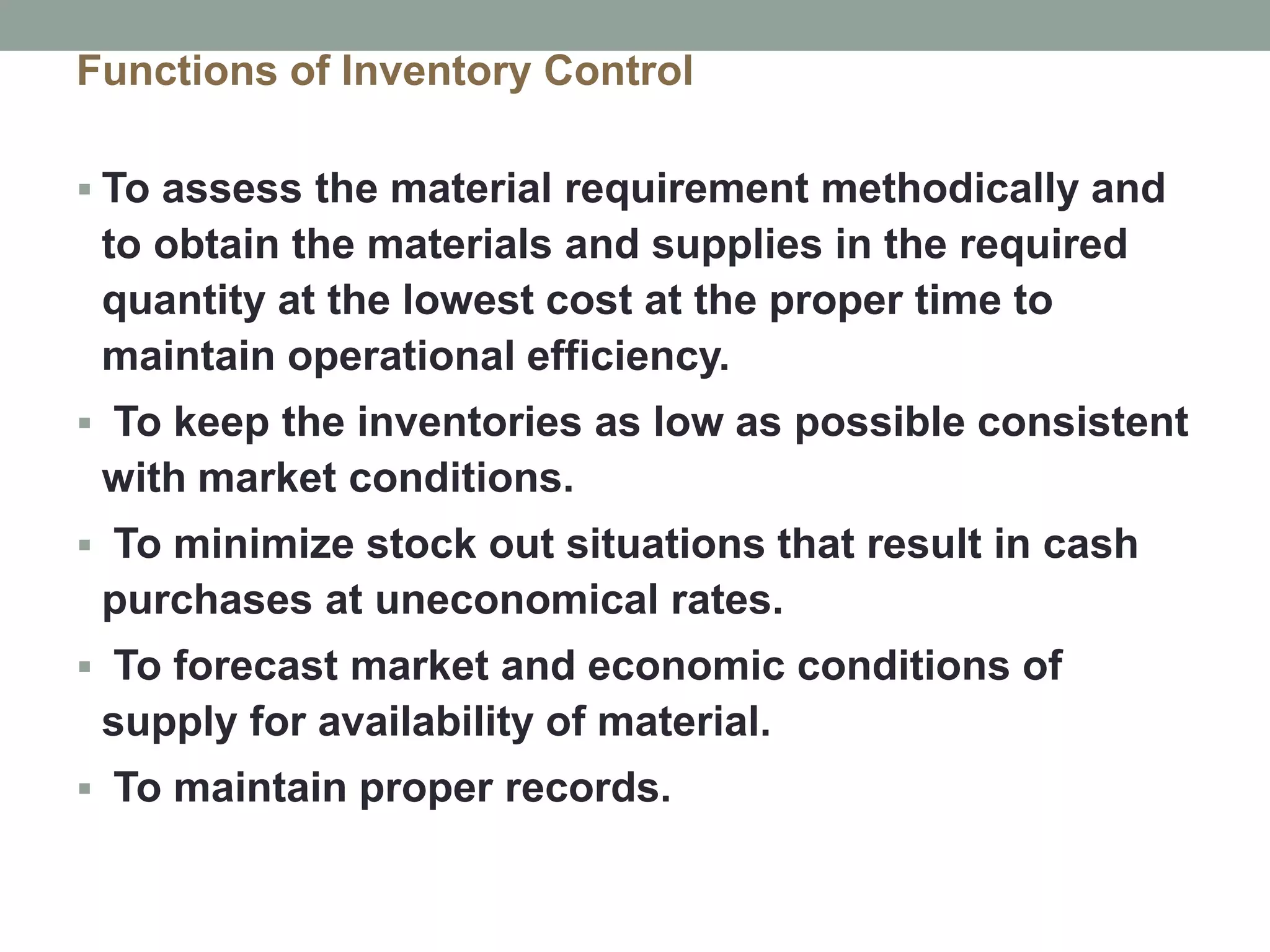 Functions of Inventory Control

▪ To assess the material requirement methodically and to obtain the materials and supplies in the required quantity at the lowest cost at the proper time to maintain operational efficiency.

▪ To keep the inventories as low as possible consistent with market conditions.

▪ To minimize stock out situations that result in cash purchases at uneconomical rates.

▪ To forecast market and economic conditions of supply for availability of material.

▪ To maintain proper records.